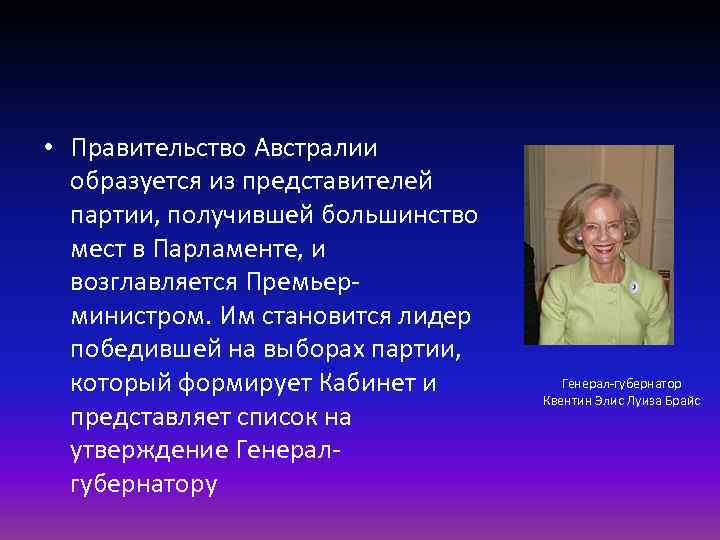 • Правительство Австралии образуется из представителей партии, получившей большинство мест в Парламенте, и возглавляется Премьер-министром. Им становится лидер победившей на выборах партии, который формирует Кабинет и представляет список на утверждение Генерал-губернатору

Генерал-губернатор
Квентин Элис Луиза Брайс